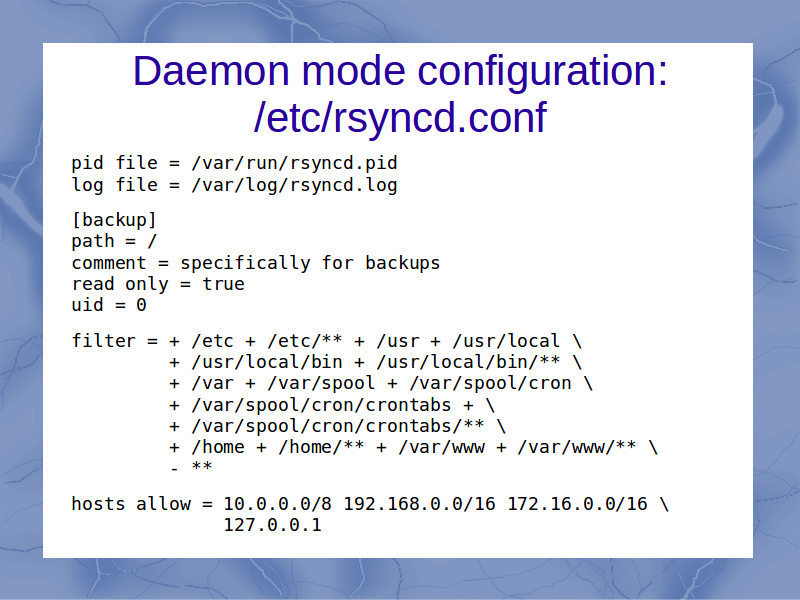 Daemon mode configuration: /etc/rsyncd.conf

pid file = /var/run/rsyncd.pid
log file = /var/log/rsyncd.log

[backup]
path = /
comment = specifically for backups
read only = true
uid = 0

filter = + /etc + /etc/** + /usr + /usr/local \
         + /usr/local/bin + /usr/local/bin/** \
         + /var + /var/spool + /var/spool/cron \
         + /var/spool/cron/crontabs + \
         + /var/spool/cron/crontabs/** \
         + /home + /home/** + /var/www + /var/www/** \
         - **

hosts allow = 10.0.0.0/8 192.168.0.0/16 172.16.0.0/16 \
              127.0.0.1